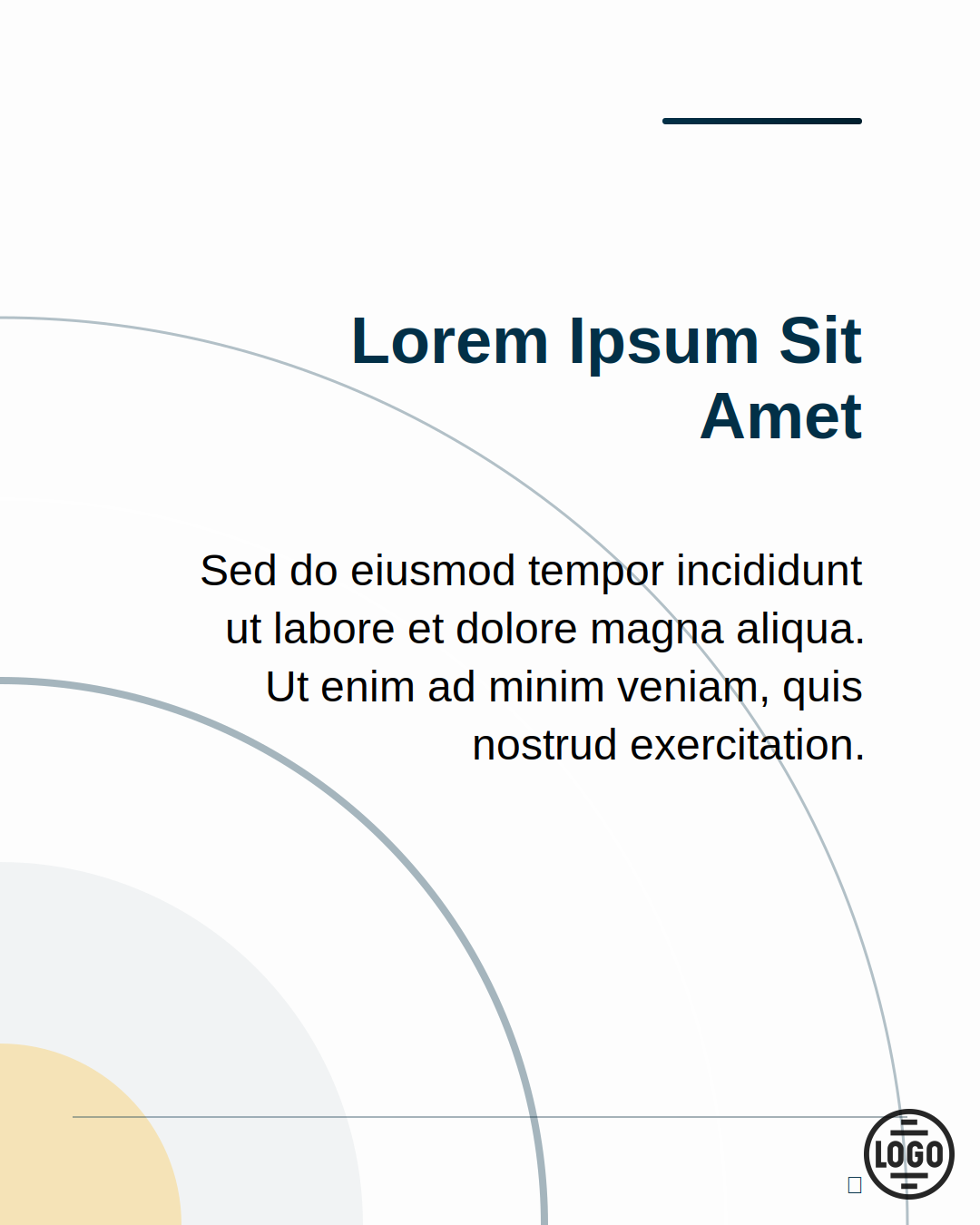 Lorem Ipsum Sit Amet

Sed do eiusmod tempor incididunt ut labore et dolore magna aliqua. Ut enim ad minim veniam, quis nostrud exercitation.

LOGO